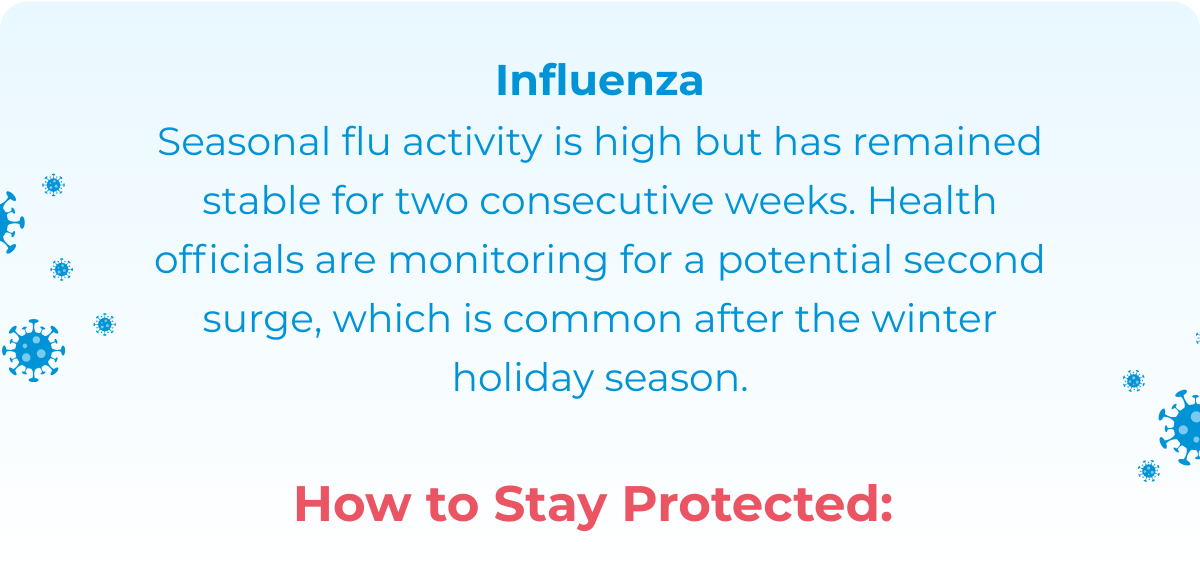 Influenza
Seasonal flu activity is high but has remained stable for two consecutive weeks. Health officials are monitoring for a potential second surge, which is common after the winter holiday season.

How to Stay Protected: